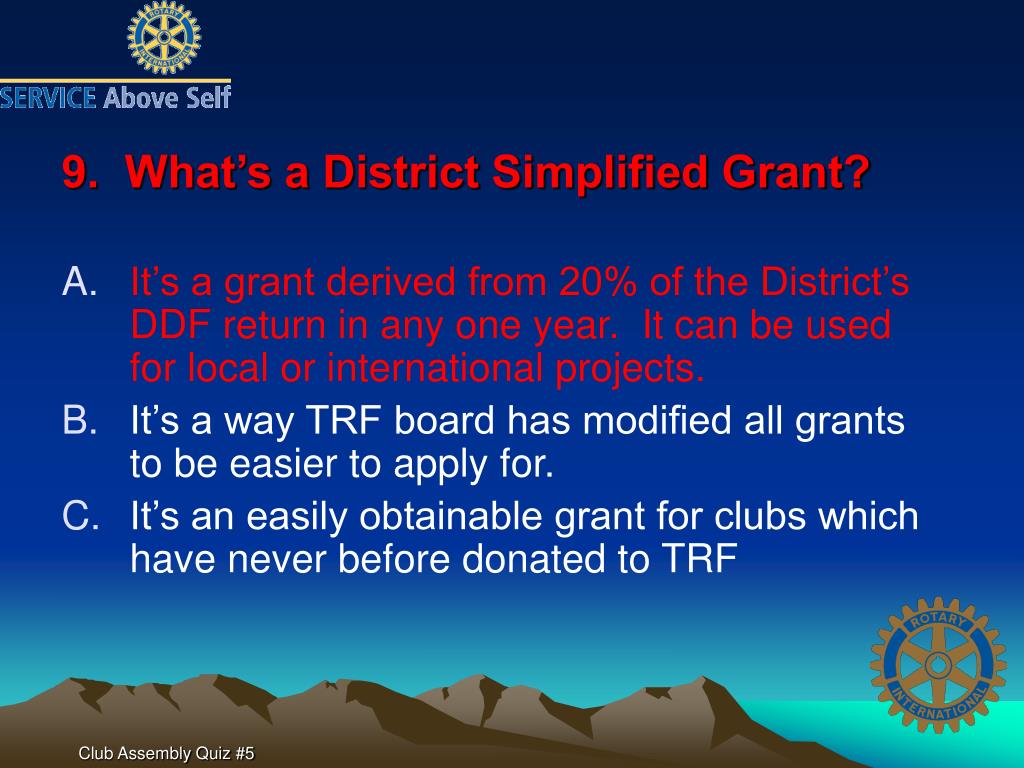 ROTARY INTERNATIONAL
SERVICE Above Self

9. What's a District Simplified Grant?

A. It's a grant derived from 20% of the District's DDF return in any one year. It can be used for local or international projects.

B. It's a way TRF board has modified all grants to be easier to apply for.

C. It's an easily obtainable grant for clubs which have never before donated to TRF

ROTARY INTERNATIONAL

Club Assembly Quiz #5